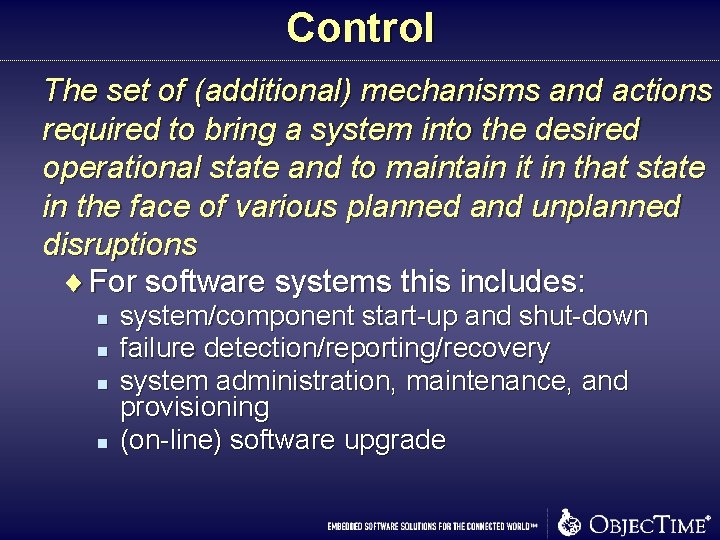 Control

The set of (additional) mechanisms and actions required to bring a system into the desired operational state and to maintain it in that state in the face of various planned and unplanned disruptions

♦ For software systems this includes:

▪ system/component start-up and shut-down
▪ failure detection/reporting/recovery
▪ system administration, maintenance, and provisioning
▪ (on-line) software upgrade

EMBEDDED SOFTWARE SOLUTIONS FOR THE CONNECTED WORLD™ OBJECTIME®